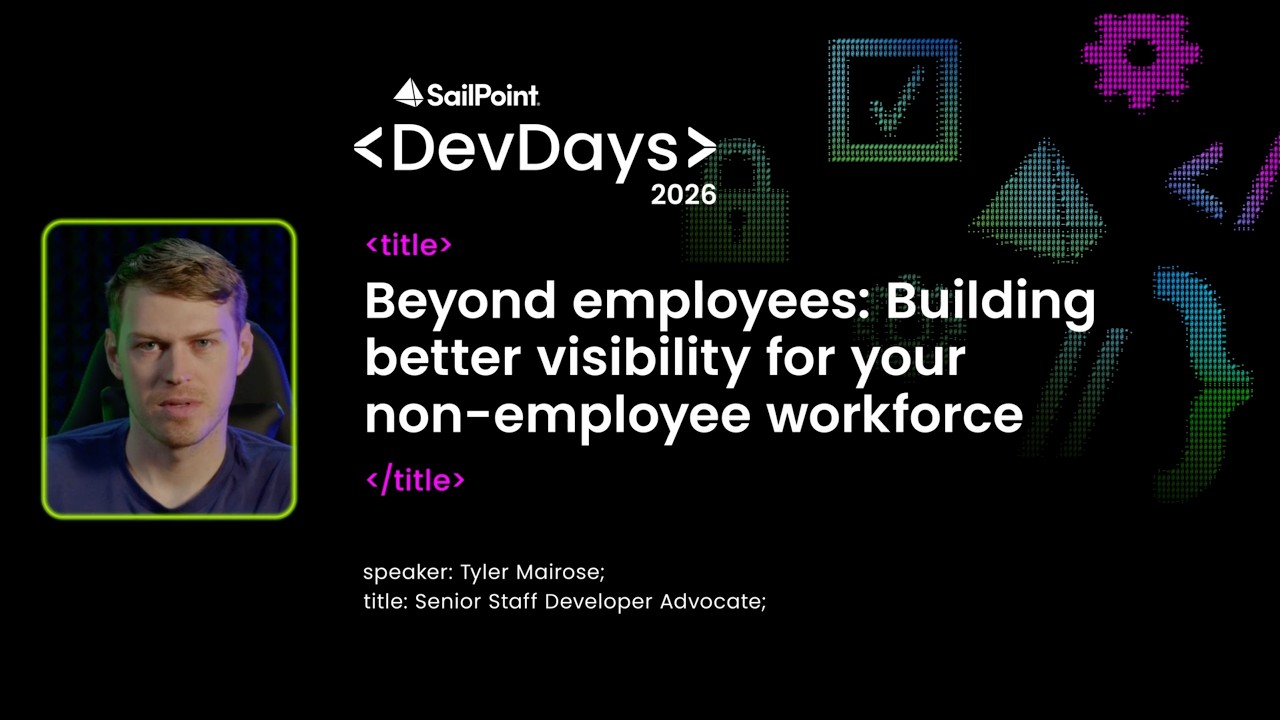 SailPoint

<DevDays>
2026

<title>

Beyond employees: Building better visibility for your non-employee workforce

</title>

speaker: Tyler Mairose;
title: Senior Staff Developer Advocate;